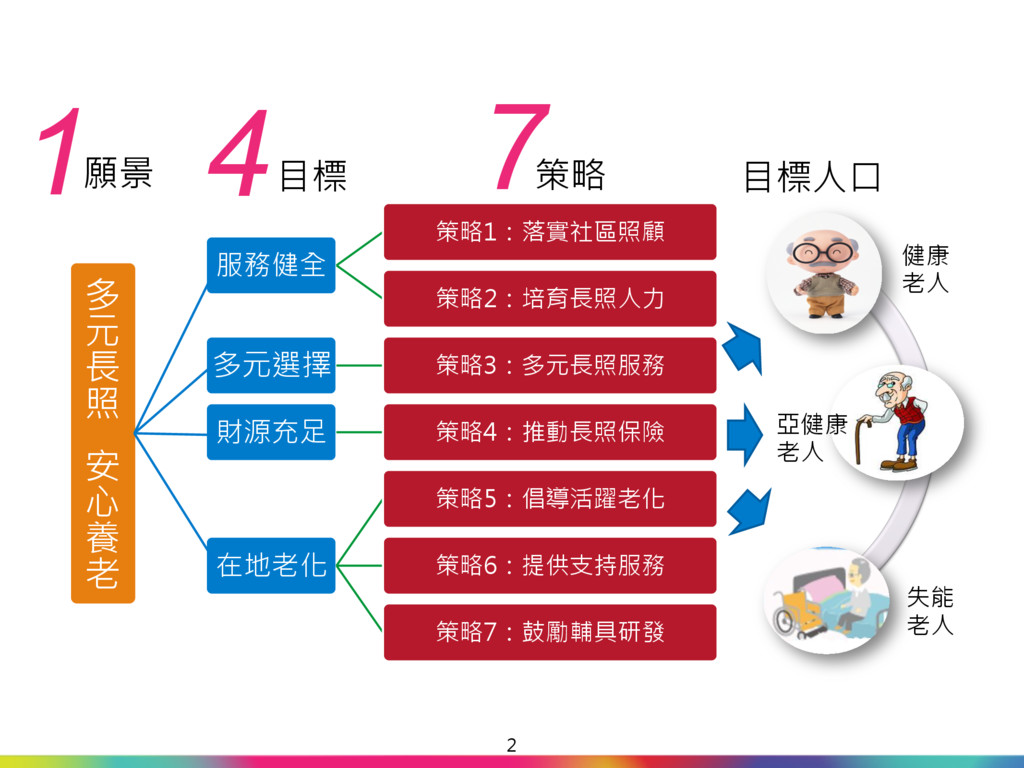 1願景 4目標 7策略 目標人口

多元長照 安心養老

服務健全
多元選擇
財源充足
在地老化

策略1：落實社區照顧
策略2：培育長照人力
策略3：多元長照服務
策略4：推動長照保險
策略5：倡導活躍老化
策略6：提供支持服務
策略7：鼓勵輔具研發

健康老人
亞健康老人
失能老人

2